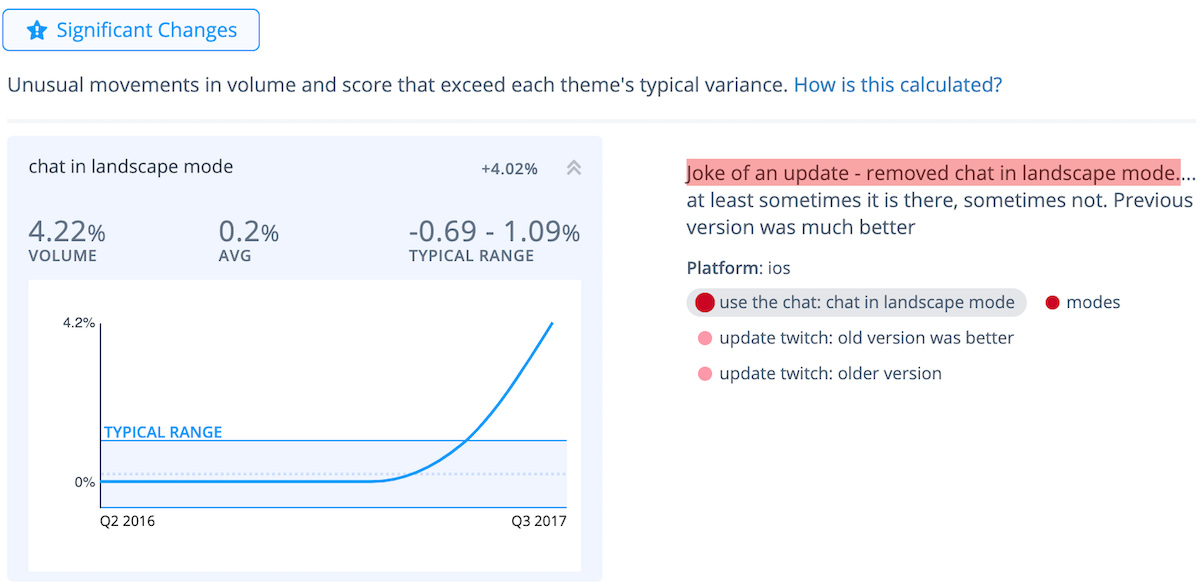 Significant Changes

Unusual movements in volume and score that exceed each theme's typical variance. How is this calculated?

chat in landscape mode

+4.02%

4.22%
VOLUME

0.2%
AVG

-0.69 - 1.09%
TYPICAL RANGE

4.2%

TYPICAL RANGE

0%

Q2 2016

Q3 2017

Joke of an update - removed chat in landscape mode.... at least sometimes it is there, sometimes not. Previous version was much better

Platform: ios

use the chat: chat in landscape mode

modes

update twitch: old version was better

update twitch: older version